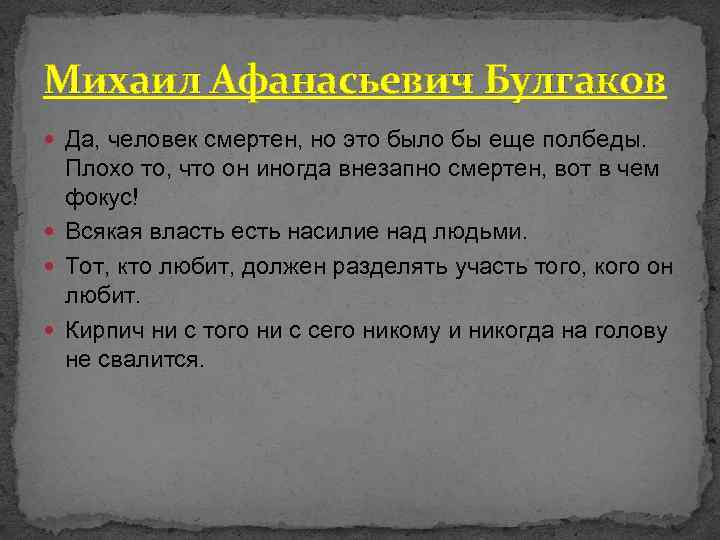 Михаил Афанасьевич Булгаков

Да, человек смертен, но это было бы еще полбеды. Плохо то, что он иногда внезапно смертен, вот в чем фокус!

Всякая власть есть насилие над людьми.

Тот, кто любит, должен разделять участь того, кого он любит.

Кирпич ни с того ни с сего никому и никогда на голову не свалится.